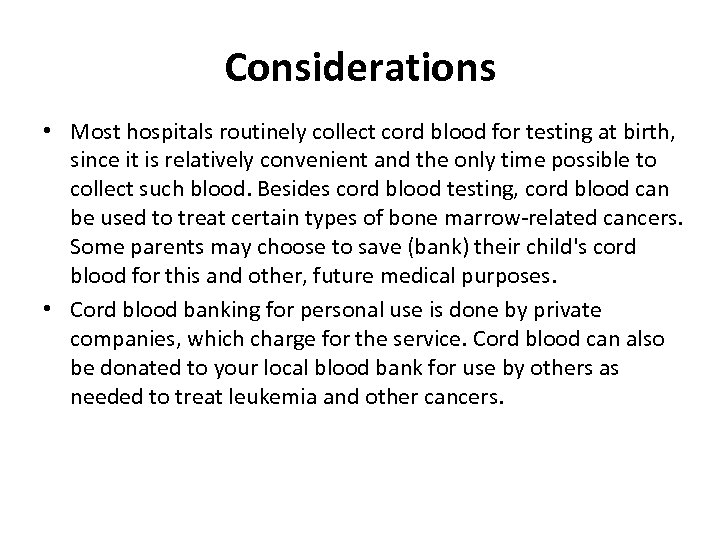 Considerations

• Most hospitals routinely collect cord blood for testing at birth, since it is relatively convenient and the only time possible to collect such blood. Besides cord blood testing, cord blood can be used to treat certain types of bone marrow-related cancers. Some parents may choose to save (bank) their child's cord blood for this and other, future medical purposes.

• Cord blood banking for personal use is done by private companies, which charge for the service. Cord blood can also be donated to your local blood bank for use by others as needed to treat leukemia and other cancers.